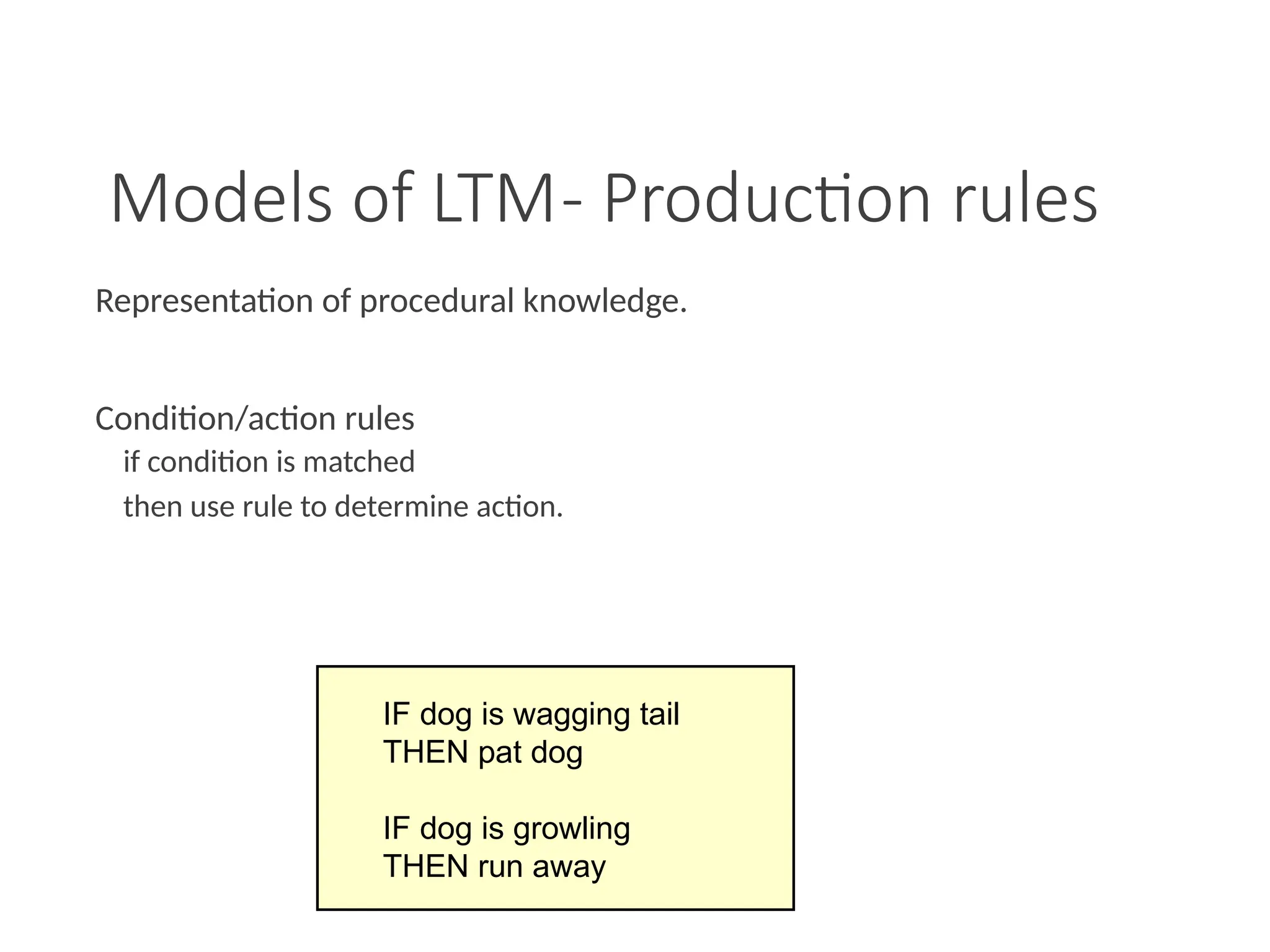 Models of LTM- Production rules

Representation of procedural knowledge.

Condition/action rules
if condition is matched
then use rule to determine action.

IF dog is wagging tail
THEN pat dog

IF dog is growling
THEN run away